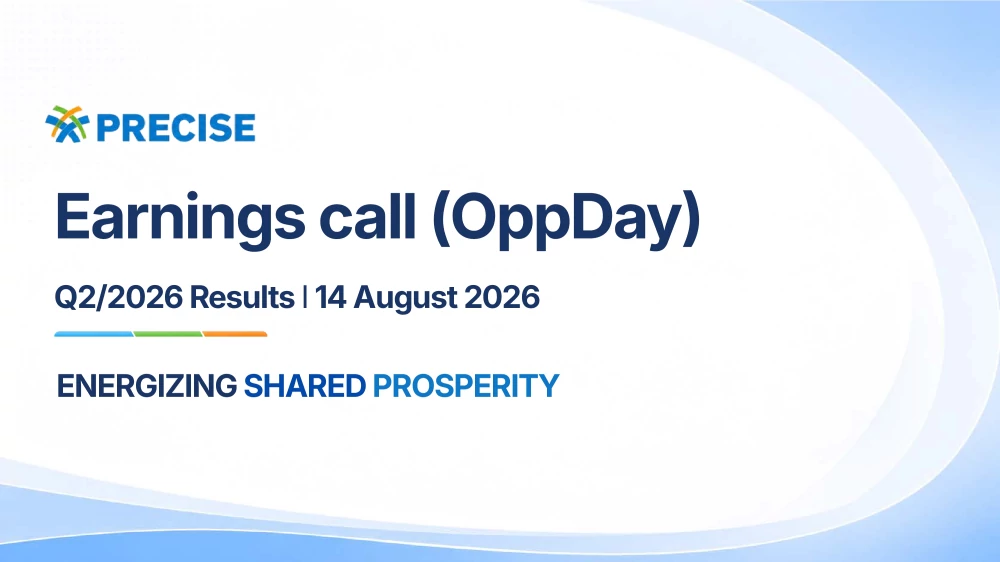 PRECISE

Earnings call (OppDay)

Q2/2026 Results | 14 August 2026

ENERGIZING SHARED PROSPERITY